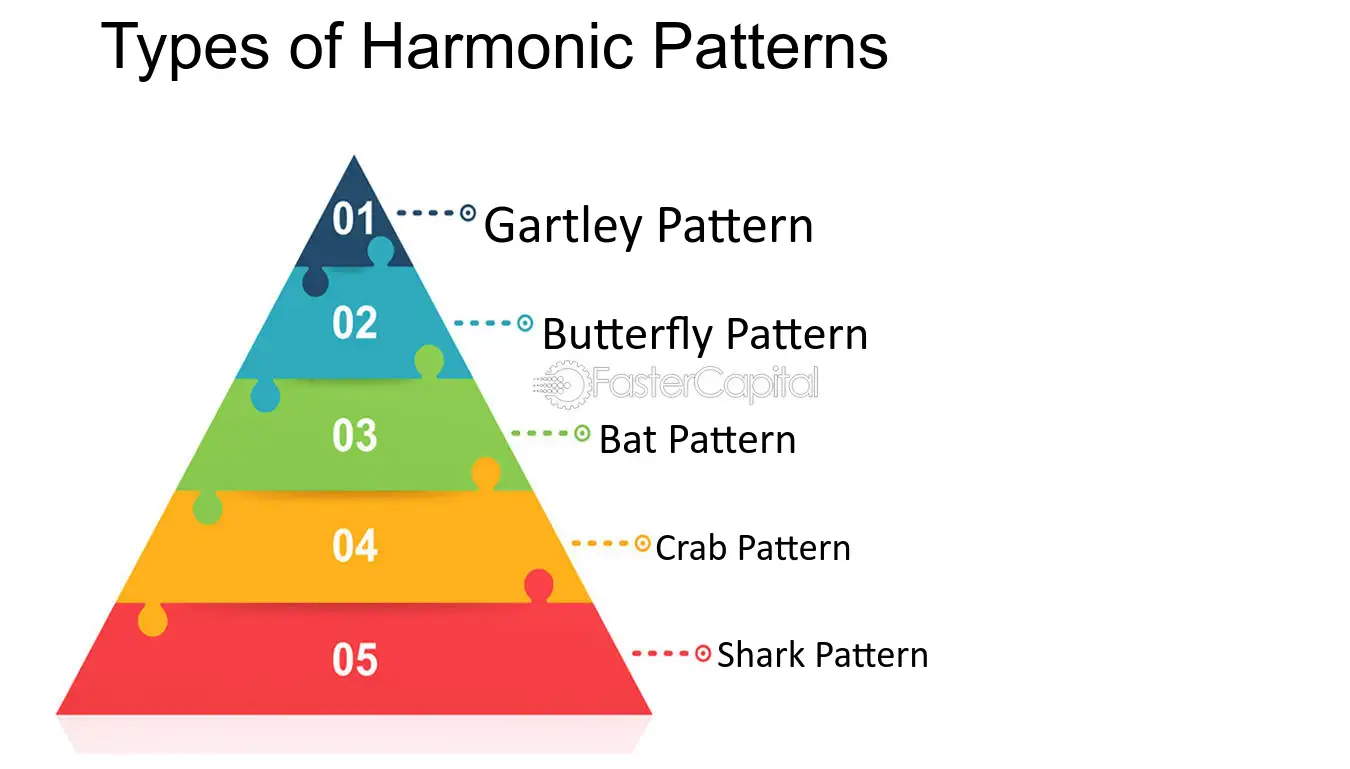 Types of Harmonic Patterns

01 Gartley Pattern

02 Butterfly Pattern

03 Bat Pattern

04 Crab Pattern

05 Shark Pattern

FasterCapital